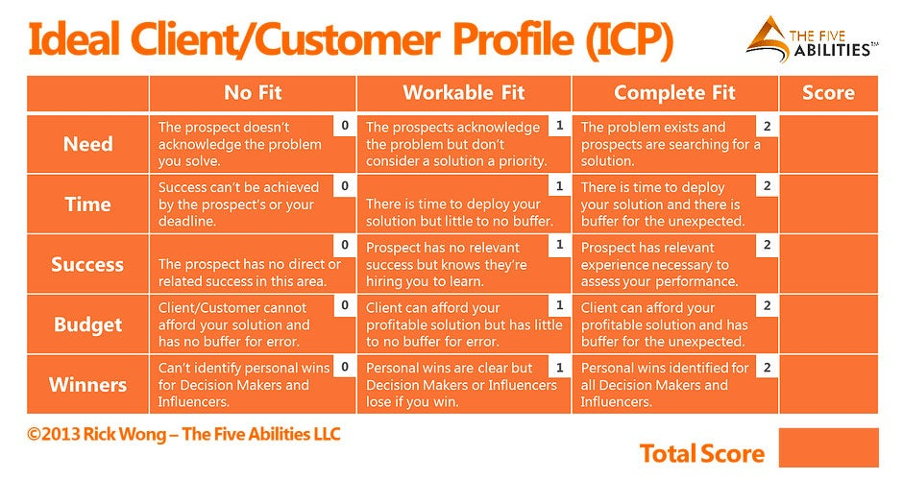 Ideal Client/Customer Profile (ICP)

THE FIVE ABILITIES™

| | No Fit | Workable Fit | Complete Fit | Score |
|---|---|---|---|---|
| Need | The prospect doesn't acknowledge the problem you solve. 0 | The prospects acknowledge the problem but don't consider a solution a priority. 1 | The problem exists and prospects are searching for a solution. 2 | |
| Time | Success can't be achieved by the prospect's or your deadline. 0 | There is time to deploy your solution but little to no buffer. 1 | There is time to deploy your solution and there is buffer for the unexpected. 2 | |
| Success | The prospect has no direct or related success in this area. 0 | Prospect has no relevant success but knows they're hiring you to learn. 1 | Prospect has relevant experience necessary to assess your performance. 2 | |
| Budget | Client/Customer cannot afford your solution and has no buffer for error. 0 | Client can afford your profitable solution but has little to no buffer for error. 1 | Client can afford your profitable solution and has buffer for the unexpected. 2 | |
| Winners | Can't identify personal wins for Decision Makers and Influencers. 0 | Personal wins are clear but Decision Makers or Influencers lose if you win. 1 | Personal wins identified for all Decision Makers and Influencers. 2 | |

©2013 Rick Wong – The Five Abilities LLC

Total Score